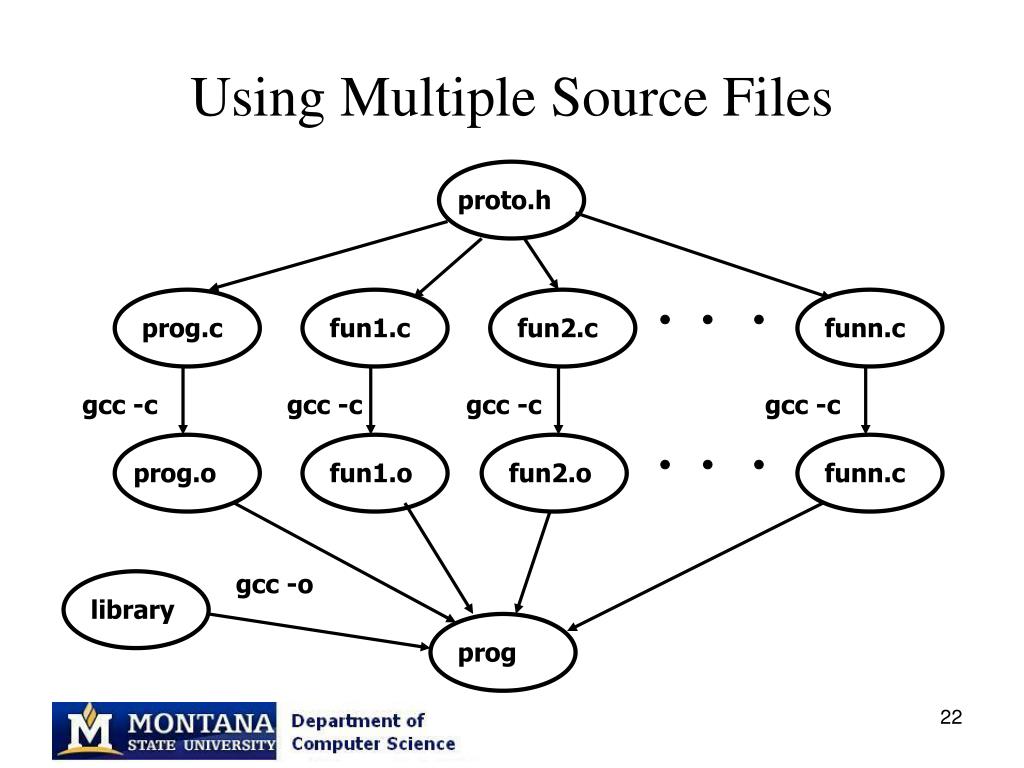 Using Multiple Source Files

proto.h

prog.c
fun1.c
fun2.c
• • •
funn.c

gcc -c
gcc -c
gcc -c
gcc -c

prog.o
fun1.o
fun2.o
• • •
funn.c

gcc -o
library
prog

M MONTANA STATE UNIVERSITY
Department of Computer Science

22